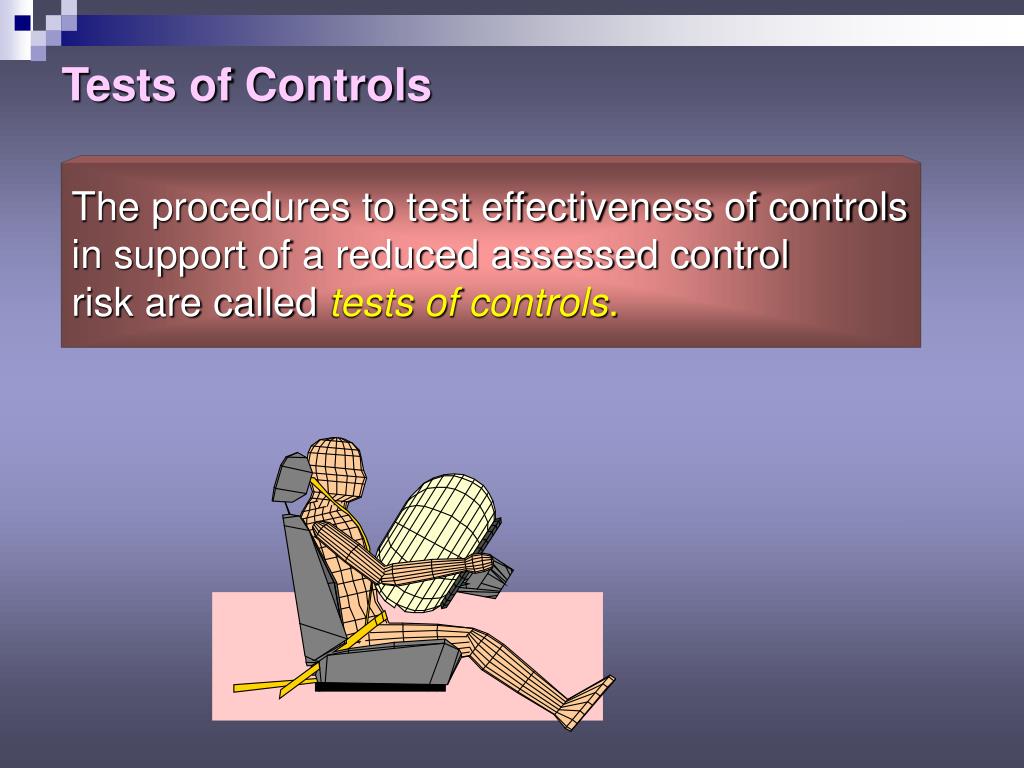 Tests of Controls

The procedures to test effectiveness of controls in support of a reduced assessed control risk are called tests of controls.